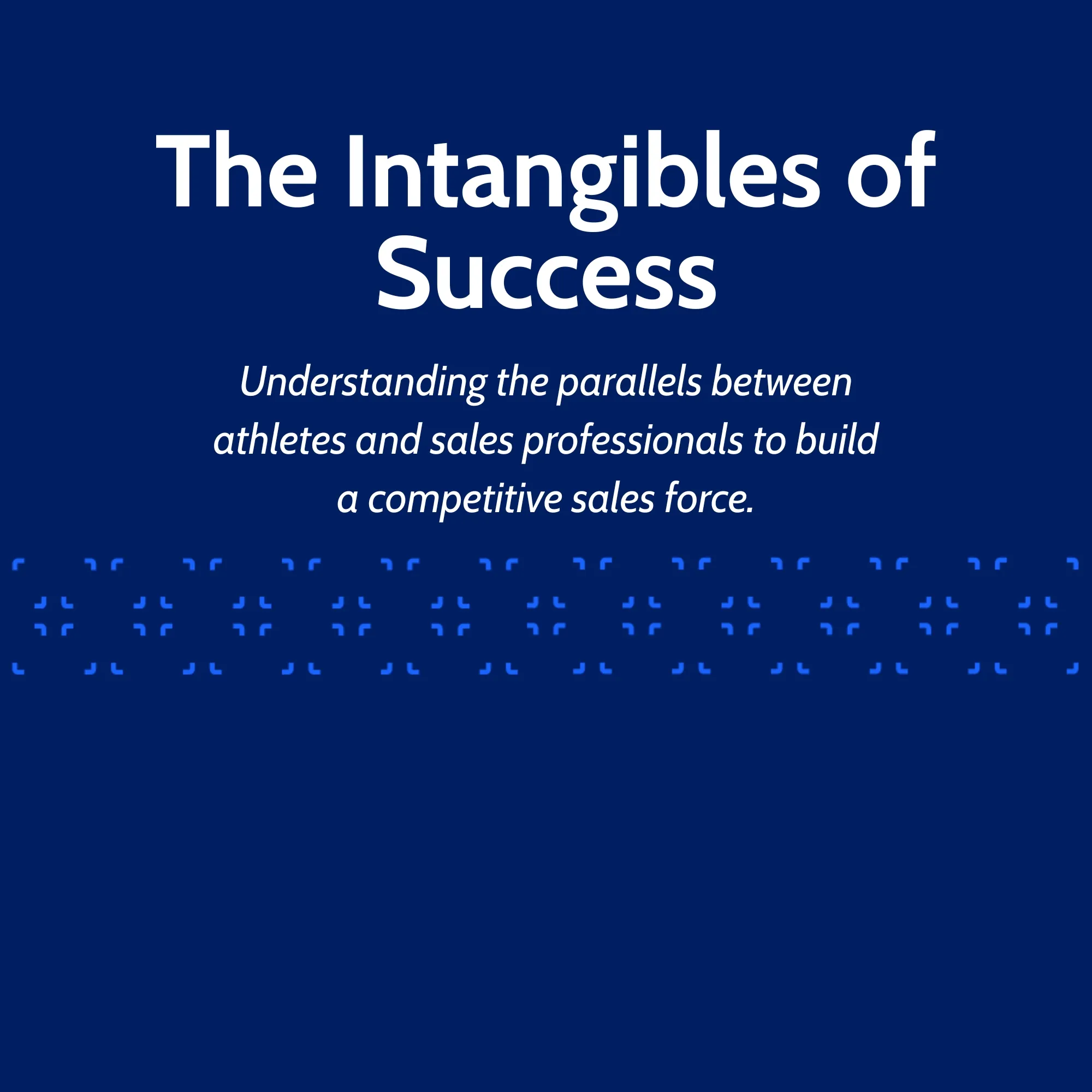 The Intangibles of Success

Understanding the parallels between athletes and sales professionals to build a competitive sales force.